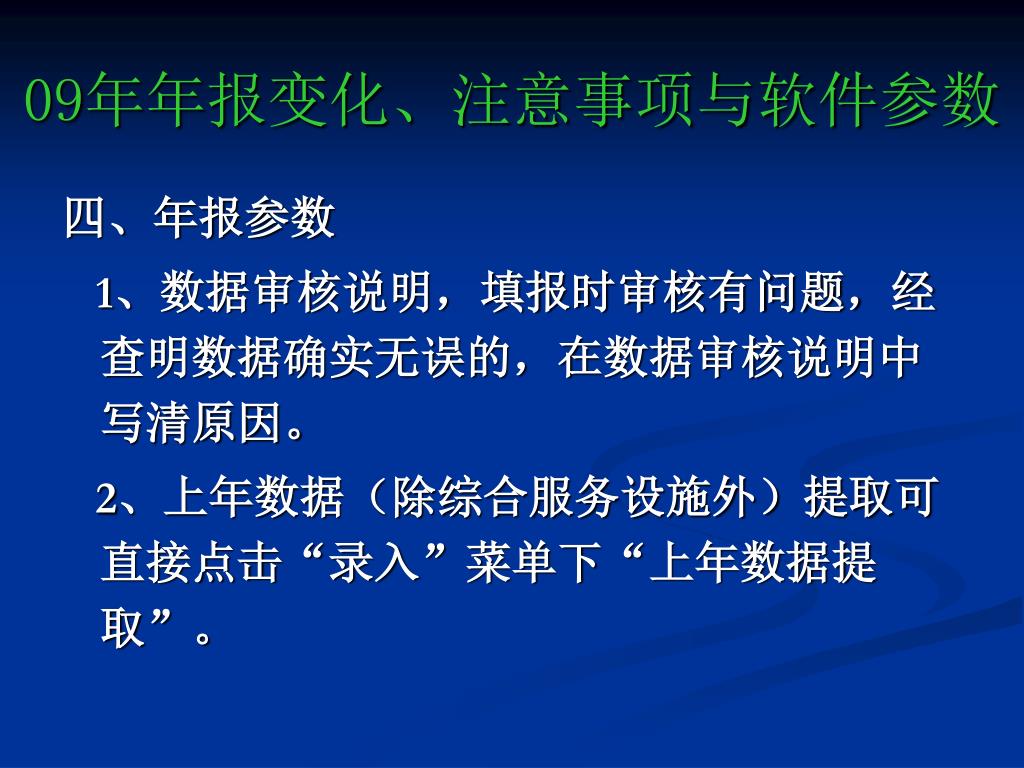 09年年报变化、注意事项与软件参数

四、年报参数

1、数据审核说明，填报时审核有问题，经查明数据确实无误的，在数据审核说明中写清原因。

2、上年数据（除综合服务设施外）提取可直接点击“录入”菜单下“上年数据提取”。